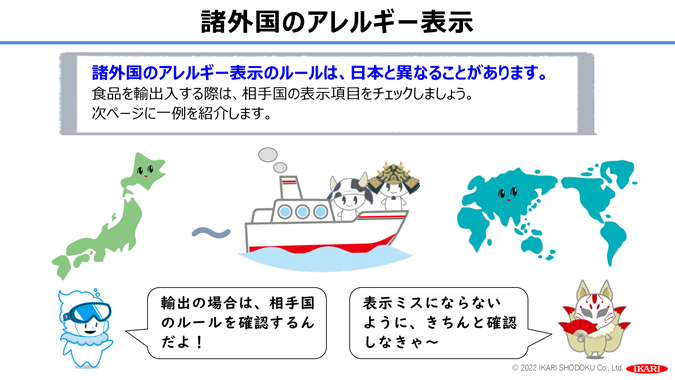 諸外国のアレルギー表示

諸外国のアレルギー表示のルールは、日本と異なることがあります。
食品を輸出入する際は、相手国の表示項目をチェックしましょう。
次ページに一例を紹介します。

輸出の場合は、相手国のルールを確認するんだよ！

表示ミスにならないように、きちんと確認しなきゃ～

© 2022 IKARI SHODOKU Co., Ltd.

IKARI